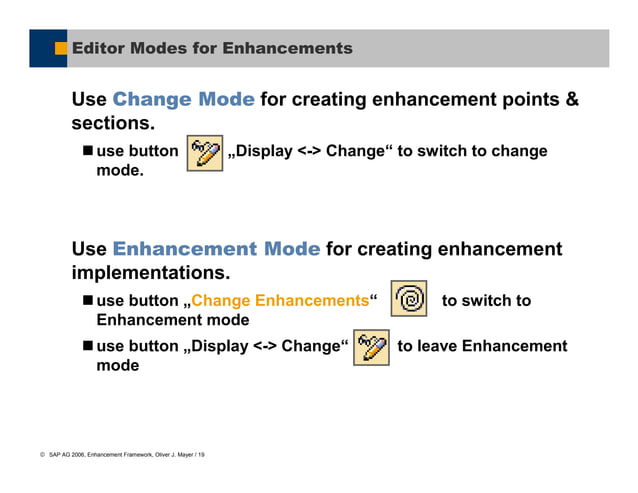 Editor Modes for Enhancements

Use Change Mode for creating enhancement points & sections.

■ use button „Display <-> Change“ to switch to change mode.

Use Enhancement Mode for creating enhancement implementations.

■ use button „Change Enhancements“ to switch to Enhancement mode

■ use button „Display <-> Change“ to leave Enhancement mode

© SAP AG 2006, Enhancement Framework, Oliver J. Mayer / 19